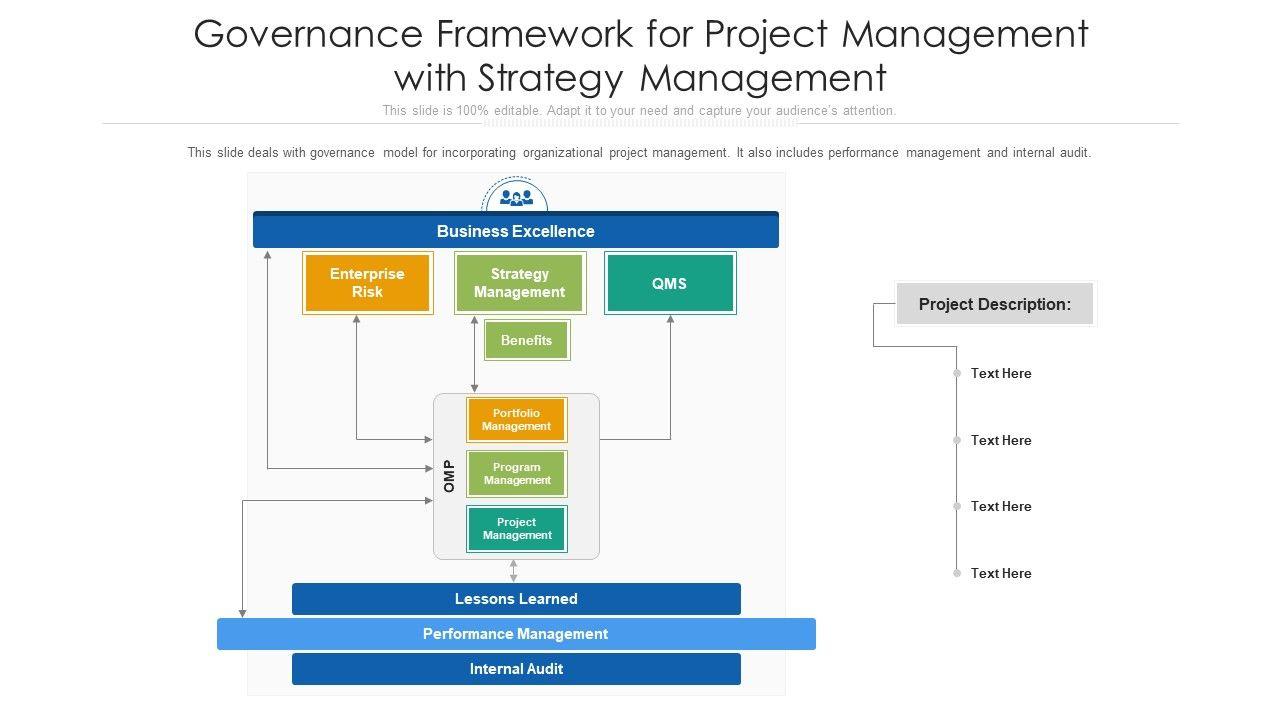 Governance Framework for Project Management with Strategy Management

This slide is 100% editable. Adapt it to your need and capture your audience's attention.

This slide deals with governance model for incorporating organizational project management. It also includes performance management and internal audit.

Business Excellence

Enterprise Risk

Strategy Management

QMS

Benefits

OMP

Portfolio Management

Program Management

Project Management

Lessons Learned

Performance Management

Internal Audit

Project Description:

Text Here

Text Here

Text Here

Text Here